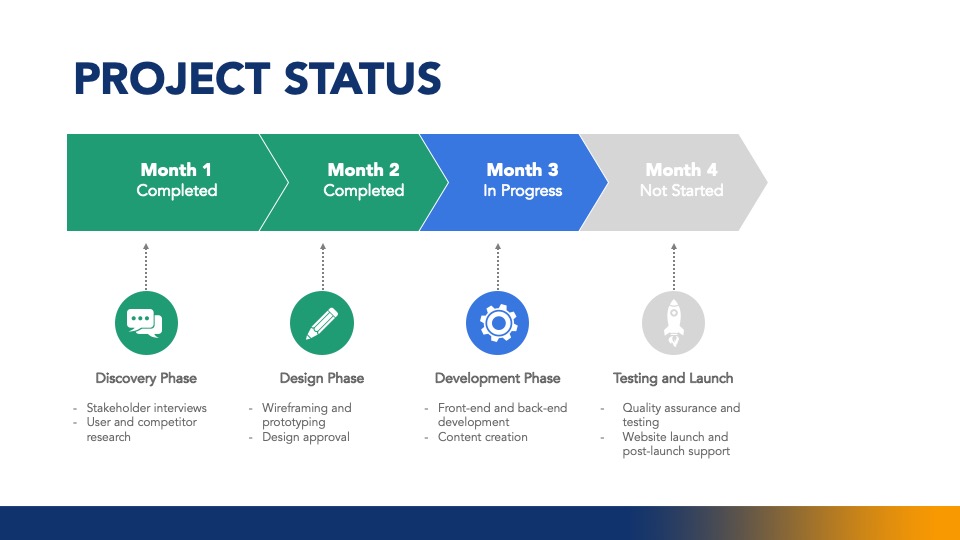 PROJECT STATUS

Month 1
Completed

Month 2
Completed

Month 3
In Progress

Month 4
Not Started

Discovery Phase

- Stakeholder interviews
- User and competitor research

Design Phase

- Wireframing and prototyping
- Design approval

Development Phase

- Front-end and back-end development
- Content creation

Testing and Launch

- Quality assurance and testing
- Website launch and post-launch support